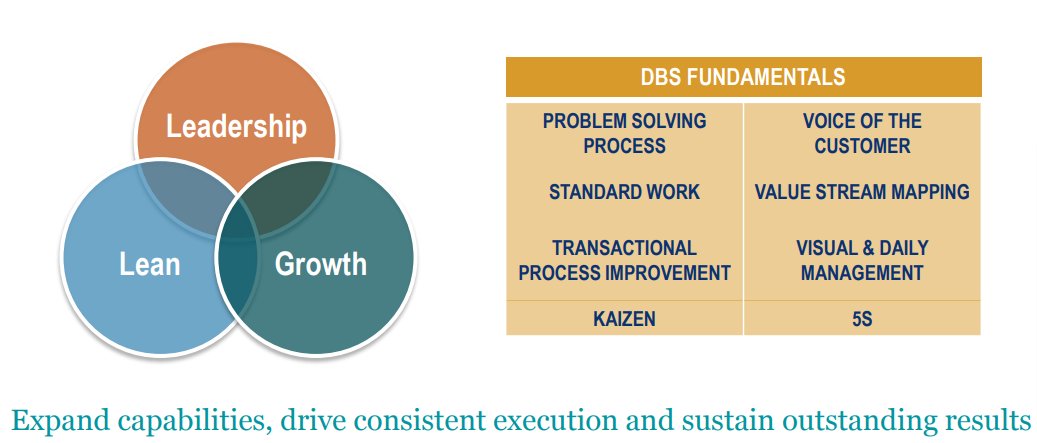 Leadership

Lean

Growth

| DBS FUNDAMENTALS | |
|---|---|
| PROBLEM SOLVING PROCESS | VOICE OF THE CUSTOMER |
| STANDARD WORK | VALUE STREAM MAPPING |
| TRANSACTIONAL PROCESS IMPROVEMENT | VISUAL & DAILY MANAGEMENT |
| KAIZEN | 5S |

Expand capabilities, drive consistent execution and sustain outstanding results